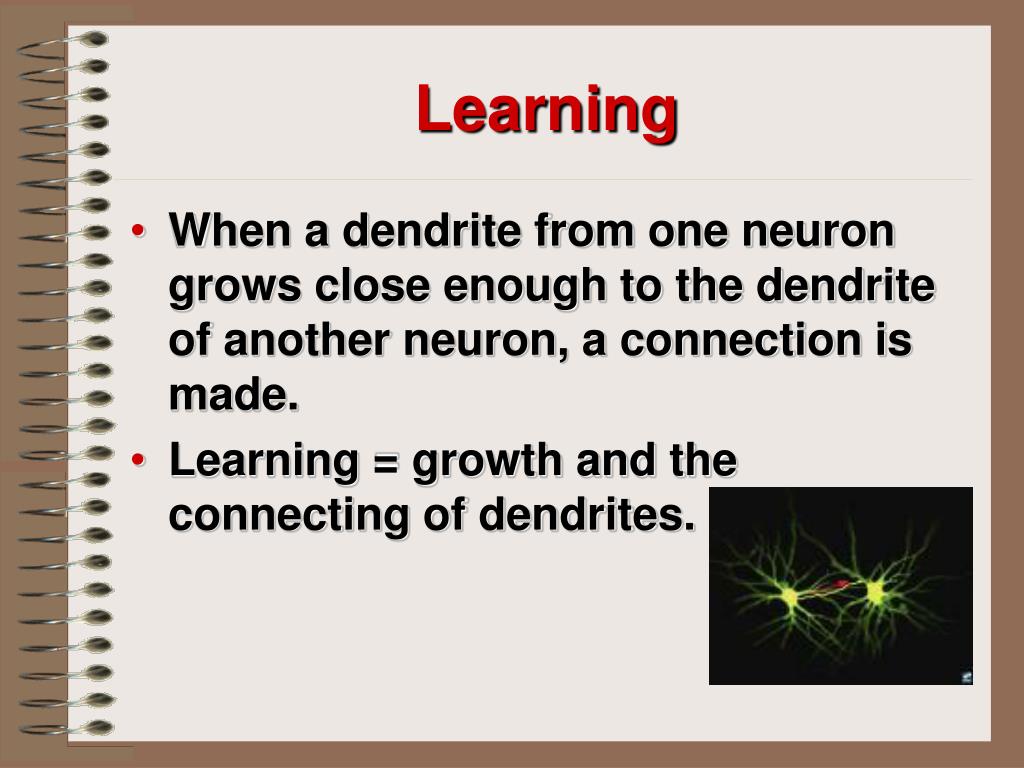 Learning

• When a dendrite from one neuron grows close enough to the dendrite of another neuron, a connection is made.
• Learning = growth and the connecting of dendrites.